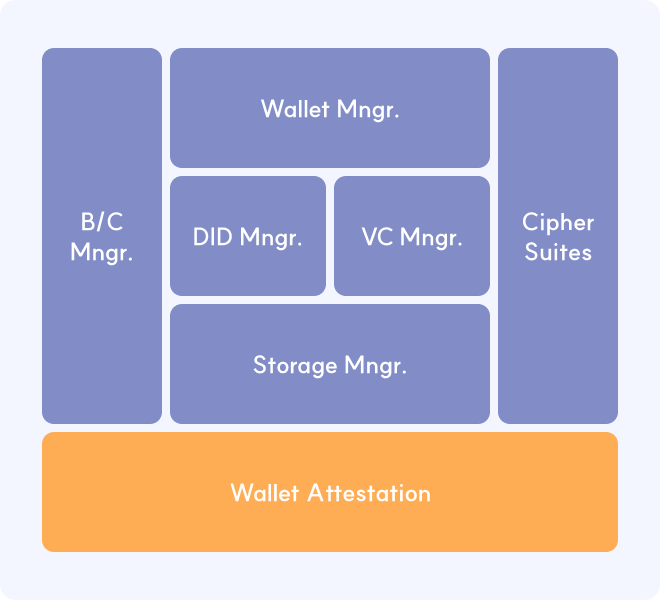 B/C Mngr.

Wallet Mngr.

DID Mngr.

VC Mngr.

Storage Mngr.

Cipher Suites

Wallet Attestation